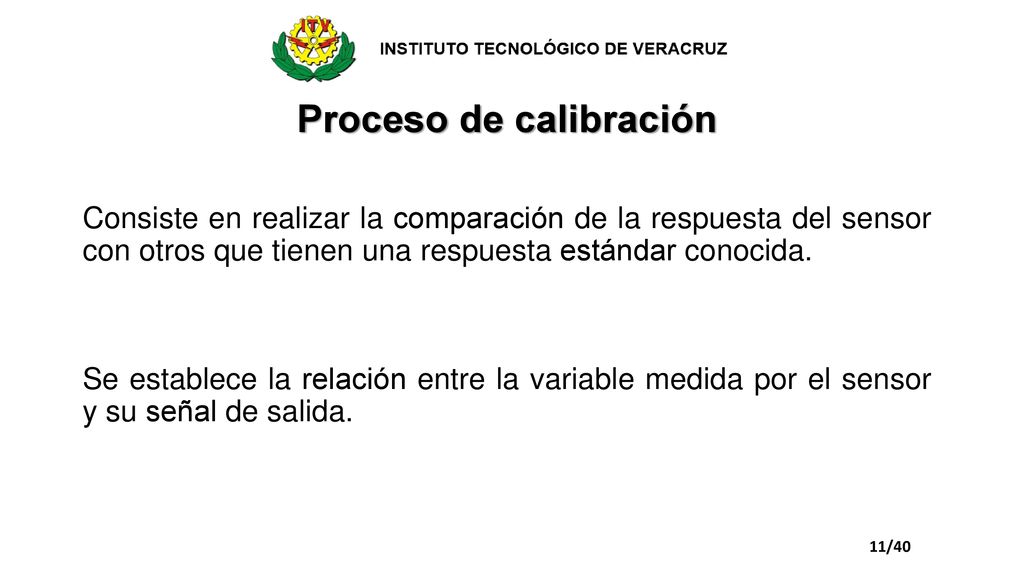 ITV

INSTITUTO TECNOLÓGICO DE VERACRUZ

Proceso de calibración

Consiste en realizar la comparación de la respuesta del sensor con otros que tienen una respuesta estándar conocida.

Se establece la relación entre la variable medida por el sensor y su señal de salida.

11/40